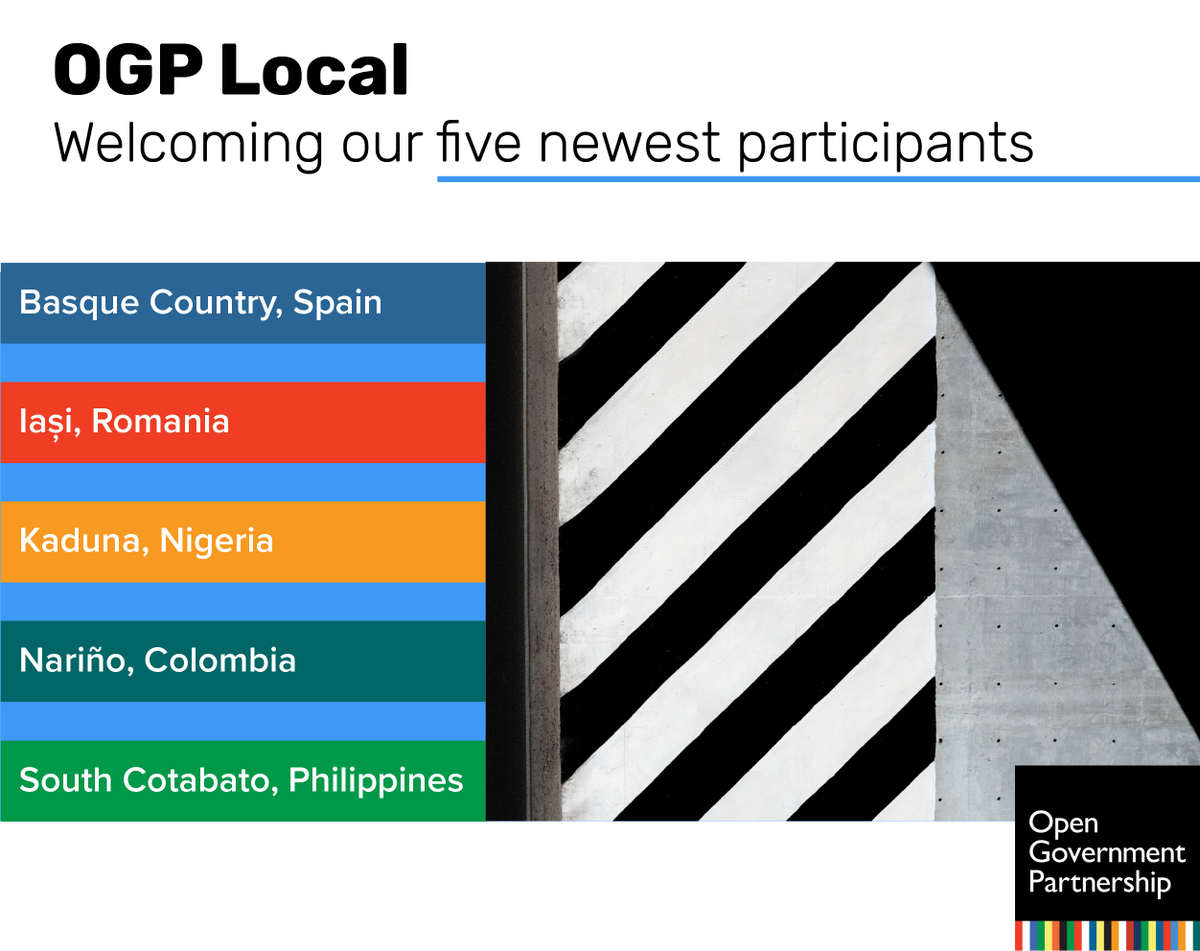 OGP Local
Welcoming our five newest participants

Basque Country, Spain

Iași, Romania

Kaduna, Nigeria

Nariño, Colombia

South Cotabato, Philippines

Open Government Partnership